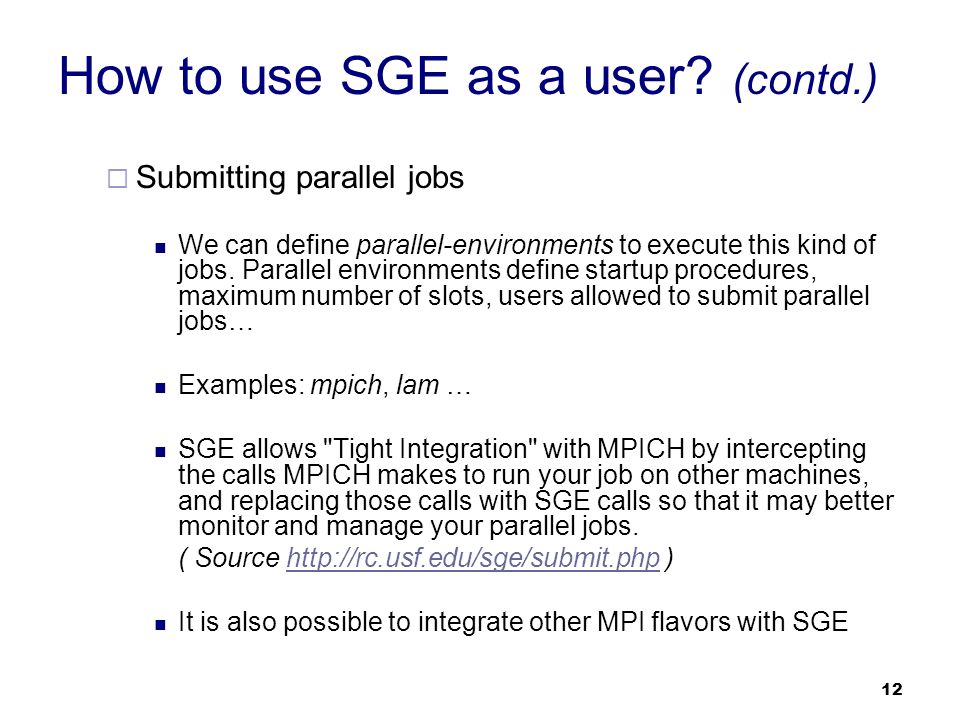 How to use SGE as a user? (contd.)

□ Submitting parallel jobs

■ We can define parallel-environments to execute this kind of jobs. Parallel environments define startup procedures, maximum number of slots, users allowed to submit parallel jobs…

■ Examples: mpich, lam …

■ SGE allows "Tight Integration" with MPICH by intercepting the calls MPICH makes to run your job on other machines, and replacing those calls with SGE calls so that it may better monitor and manage your parallel jobs.

( Source http://rc.usf.edu/sge/submit.php )

■ It is also possible to integrate other MPI flavors with SGE

12